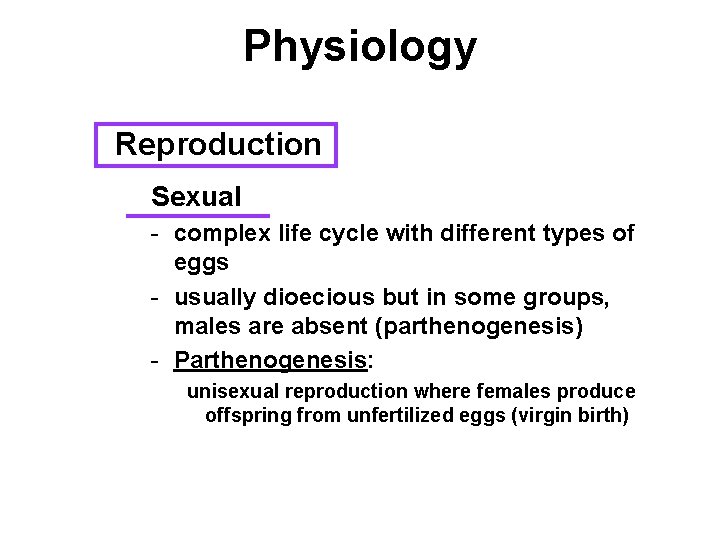 Physiology

Reproduction

Sexual

- complex life cycle with different types of eggs
- usually dioecious but in some groups, males are absent (parthenogenesis)
- Parthenogenesis:

unisexual reproduction where females produce offspring from unfertilized eggs (virgin birth)